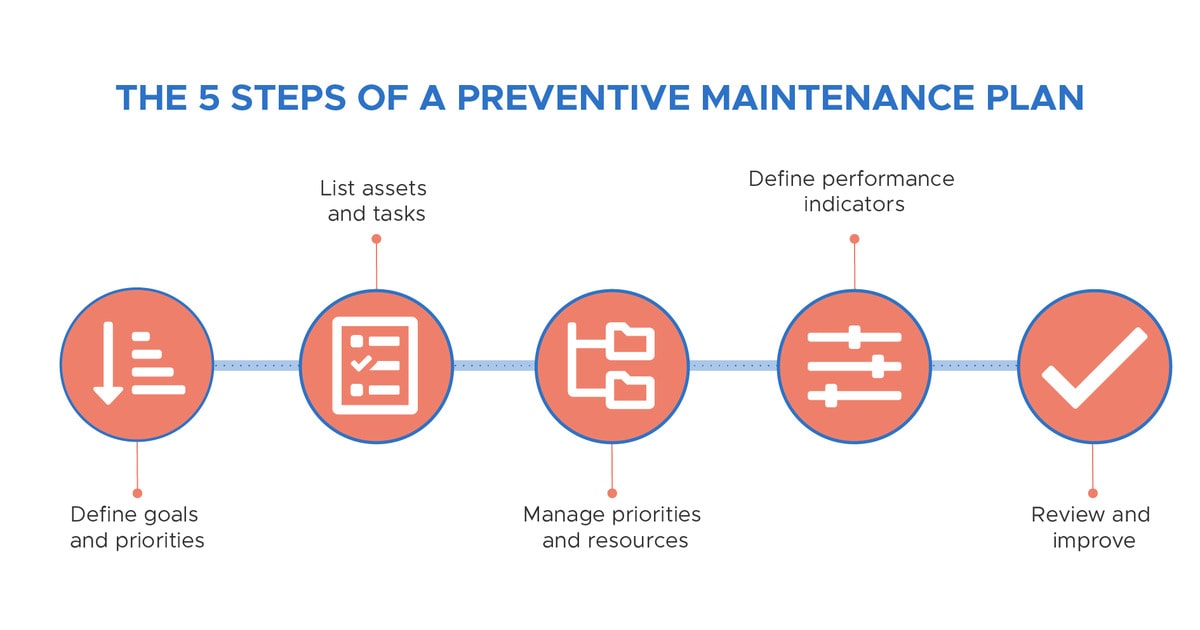 THE 5 STEPS OF A PREVENTIVE MAINTENANCE PLAN

Define goals and priorities

List assets and tasks

Manage priorities and resources

Define performance indicators

Review and improve